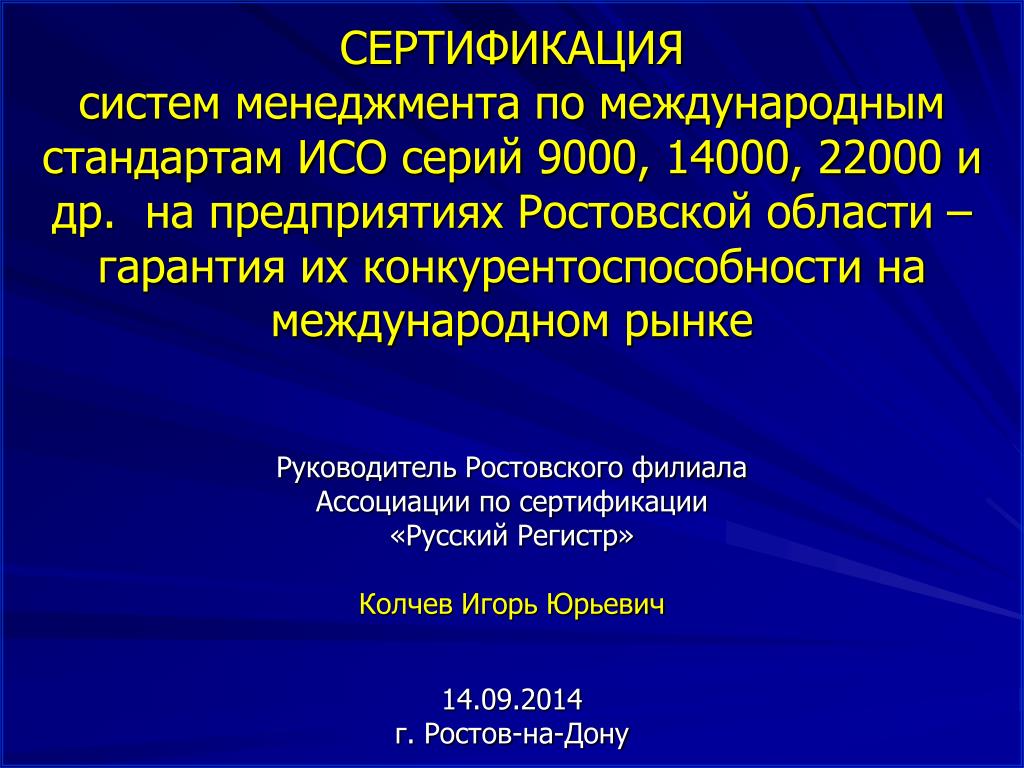 СЕРТИФИКАЦИЯ
систем менеджмента по международным стандартам ИСО серий 9000, 14000, 22000 и др. на предприятиях Ростовской области – гарантия их конкурентоспособности на международном рынке

Руководитель Ростовского филиала
Ассоциации по сертификации
«Русский Регистр»

Колчев Игорь Юрьевич

14.09.2014
г. Ростов-на-Дону